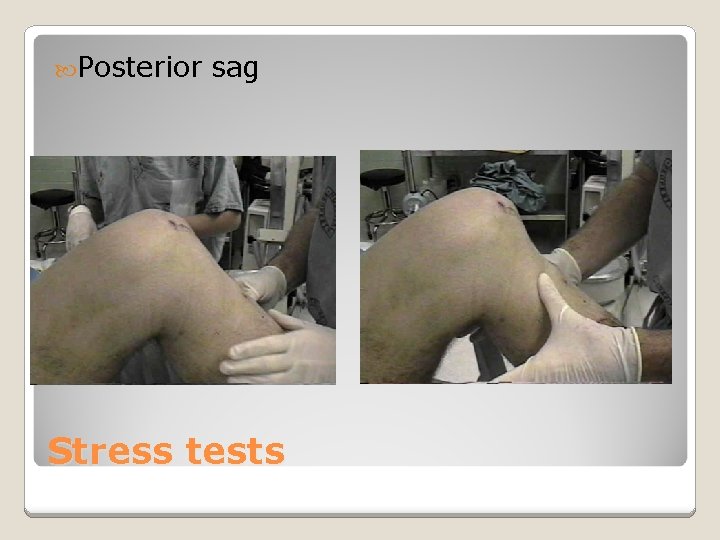 Posterior sag

Stress tests